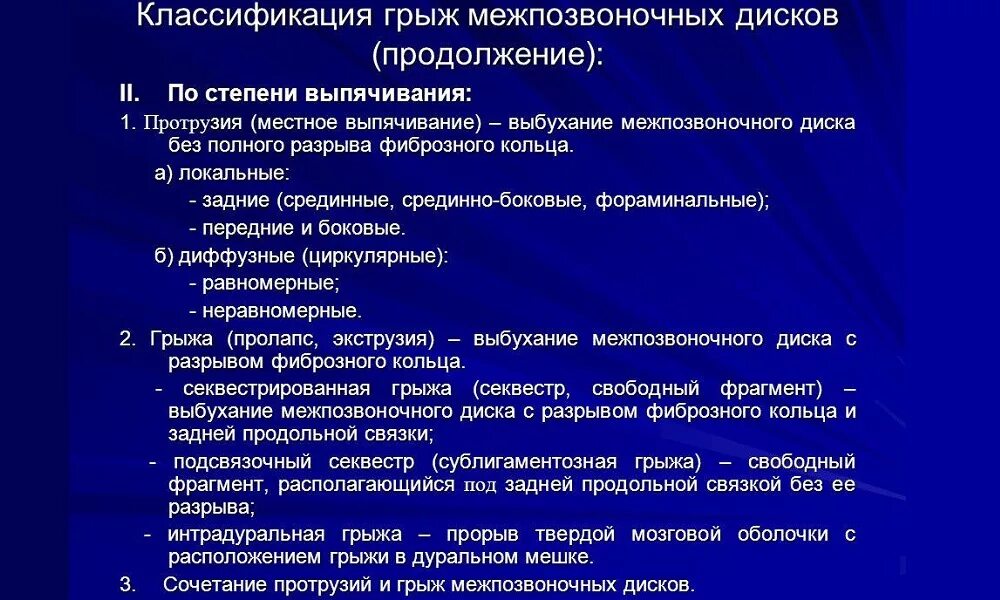 Классификация грыж межпозвоночных дисков (продолжение):

II. По степени выпячивания:

1. Протрузия (местное выпячивание) – выбухание межпозвоночного диска без полного разрыва фиброзного кольца.

а) локальные:

- задние (срединные, срединно-боковые, фораминальные);

- передние и боковые.

б) диффузные (циркулярные):

- равномерные;

- неравномерные.

2. Грыжа (пролапс, экструзия) – выбухание межпозвоночного диска с разрывом фиброзного кольца.

- секвестрированная грыжа (секвестр, свободный фрагмент) – выбухание межпозвоночного диска с разрывом фиброзного кольца и задней продольной связки;

- подсвязочный секвестр (сублигаментозная грыжа) – свободный фрагмент, располагающийся под задней продольной связкой без ее разрыва;

- интрадуральная грыжа – прорыв твердой мозговой оболочки с расположением грыжи в дуральном мешке.

3. Сочетание протрузий и грыж межпозвоночных дисков.